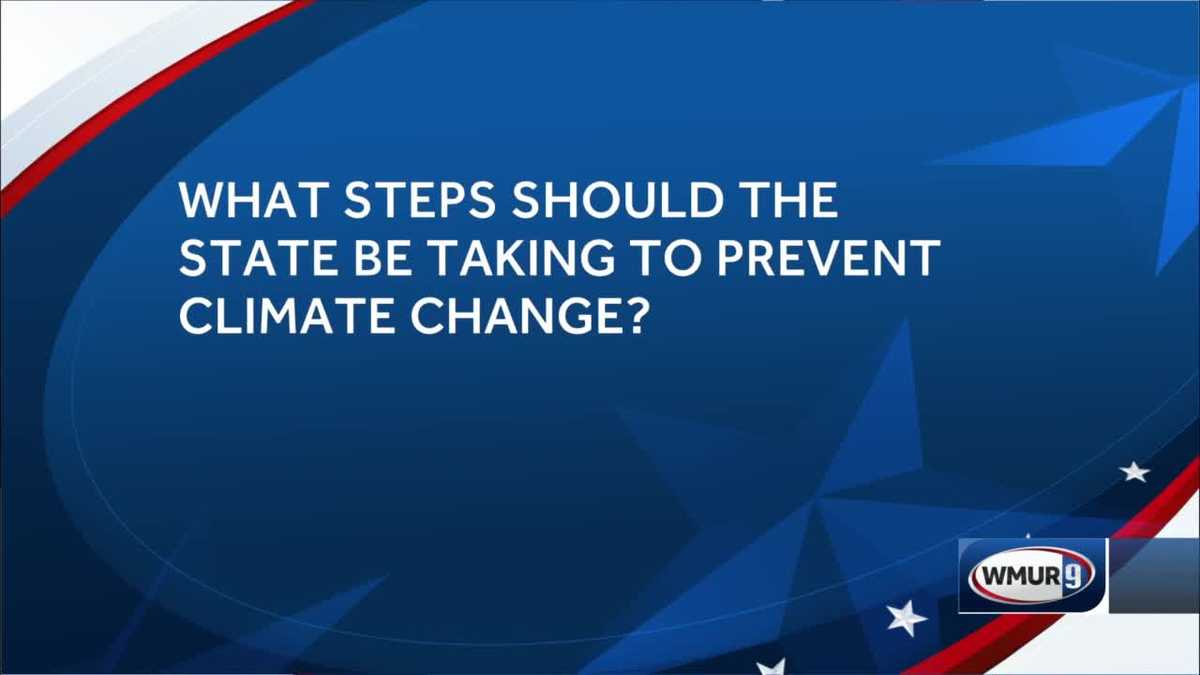 WHAT STEPS SHOULD THE STATE BE TAKING TO PREVENT CLIMATE CHANGE?

WMUR 9